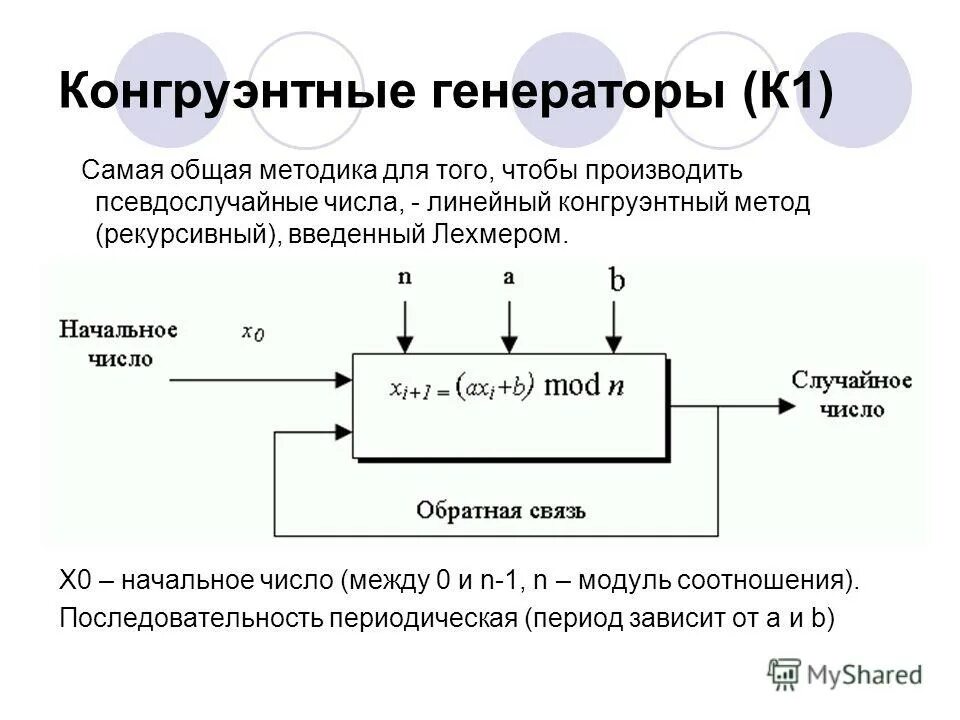 Конгруэнтные генераторы (К1)

Самая общая методика для того, чтобы производить псевдослучайные числа, - линейный конгруэнтный метод (рекурсивный), введенный Лехмером.

n

a

b

Начальное число

$x_0$

$x_{i+1} = (ax_i + b) \bmod n$

Случайное число

Обратная связь

X0 – начальное число (между 0 и n-1, n – модуль соотношения).

Последовательность периодическая (период зависит от a и b)

MyShared